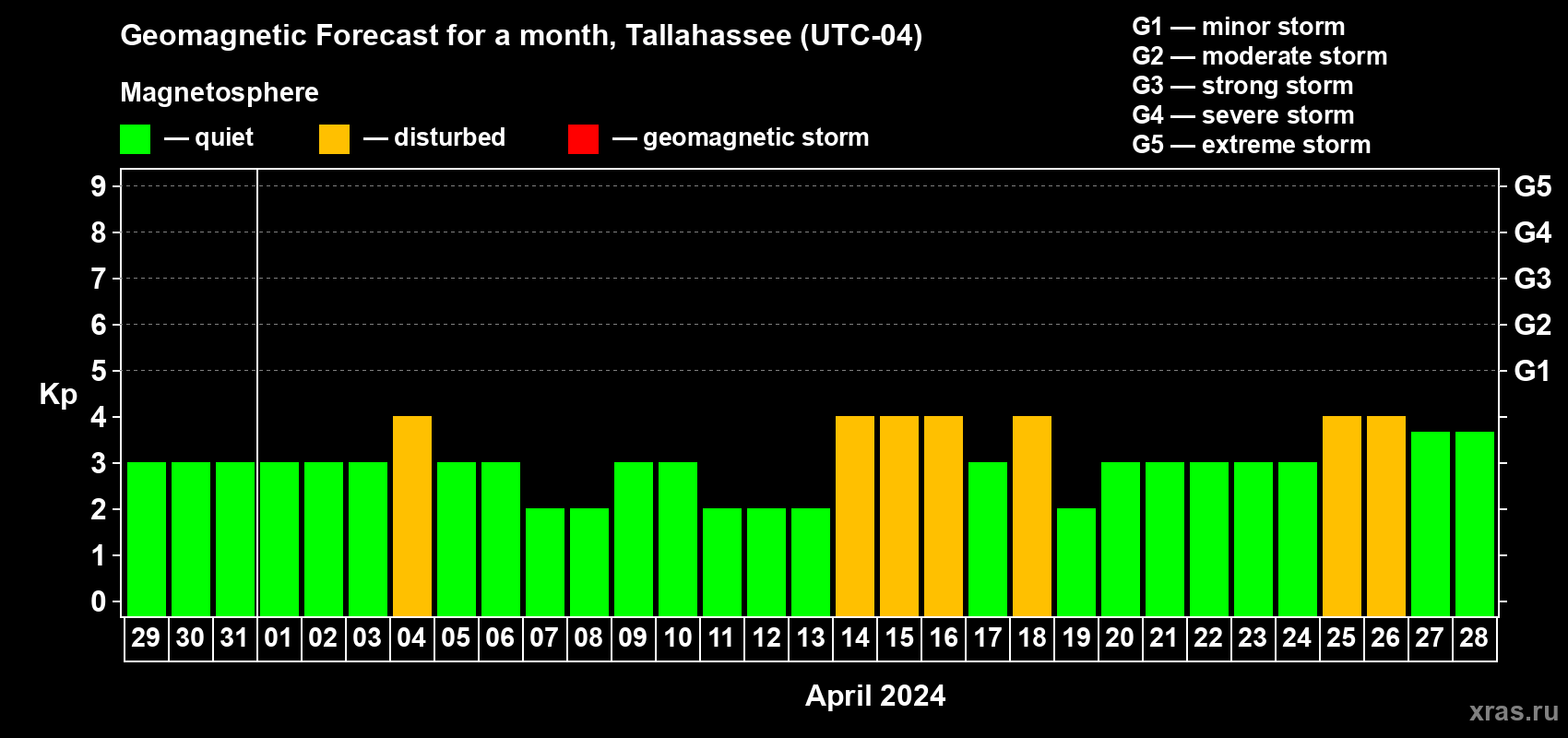 Geomagnetic Forecast for a month, Tallahassee (UTC-04)

Magnetosphere

— quiet — disturbed — geomagnetic storm

G1 — minor storm
G2 — moderate storm
G3 — strong storm
G4 — severe storm
G5 — extreme storm

Kp

9
8
7
6
5
4
3
2
1
0

G5
G4
G3
G2
G1

29 30 31 01 02 03 04 05 06 07 08 09 10 11 12 13 14 15 16 17 18 19 20 21 22 23 24 25 26 27 28

April 2024

xras.ru